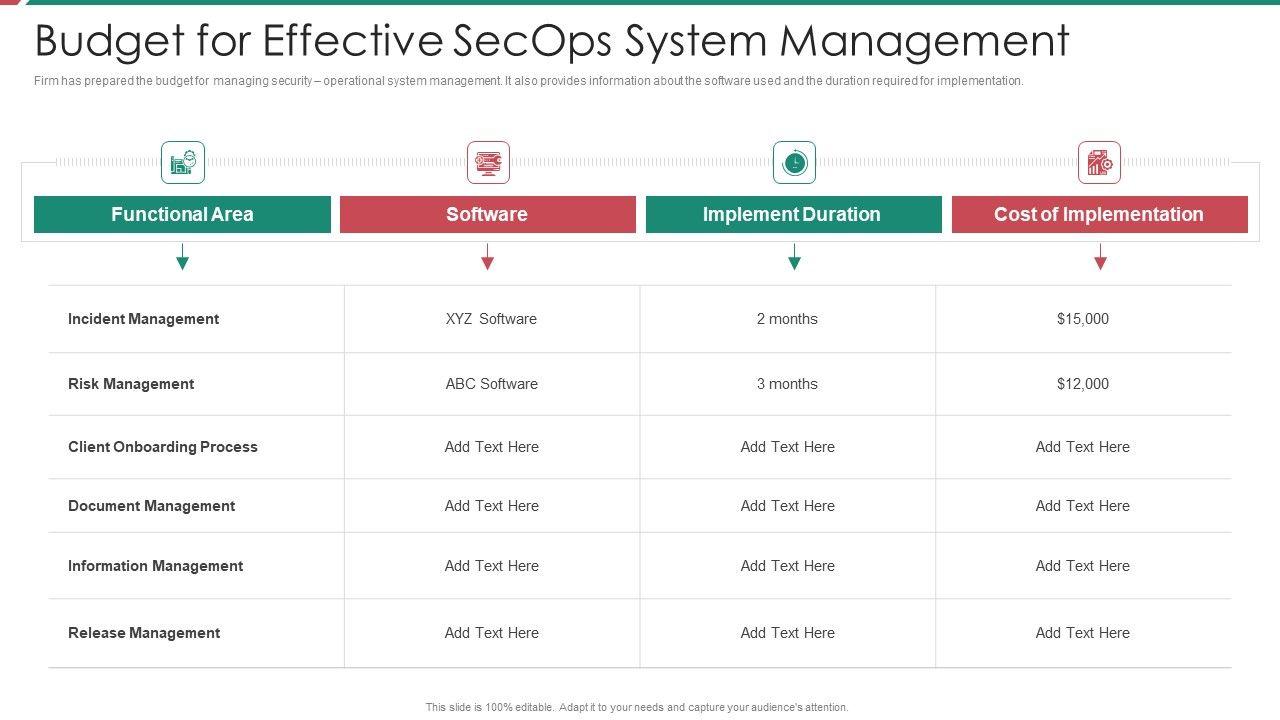 Budget for Effective SecOps System Management

Firm has prepared the budget for managing security – operational system management. It also provides information about the software used and the duration required for implementation.

| Functional Area | Software | Implement Duration | Cost of Implementation |
|---|---|---|---|
| Incident Management | XYZ Software | 2 months | $15,000 |
| Risk Management | ABC Software | 3 months | $12,000 |
| Client Onboarding Process | Add Text Here | Add Text Here | Add Text Here |
| Document Management | Add Text Here | Add Text Here | Add Text Here |
| Information Management | Add Text Here | Add Text Here | Add Text Here |
| Release Management | Add Text Here | Add Text Here | Add Text Here |

This slide is 100% editable. Adapt it to your needs and capture your audience's attention.